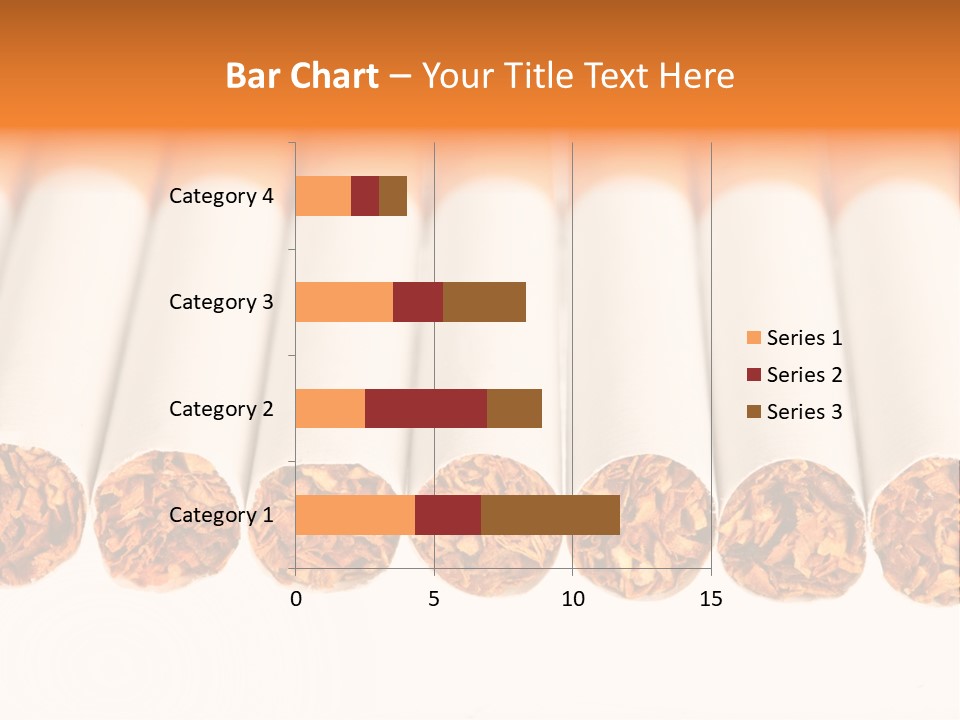 Bar Chart – Your Title Text Here

Category 4
Category 3
Category 2
Category 1

0
5
10
15

Series 1
Series 2
Series 3